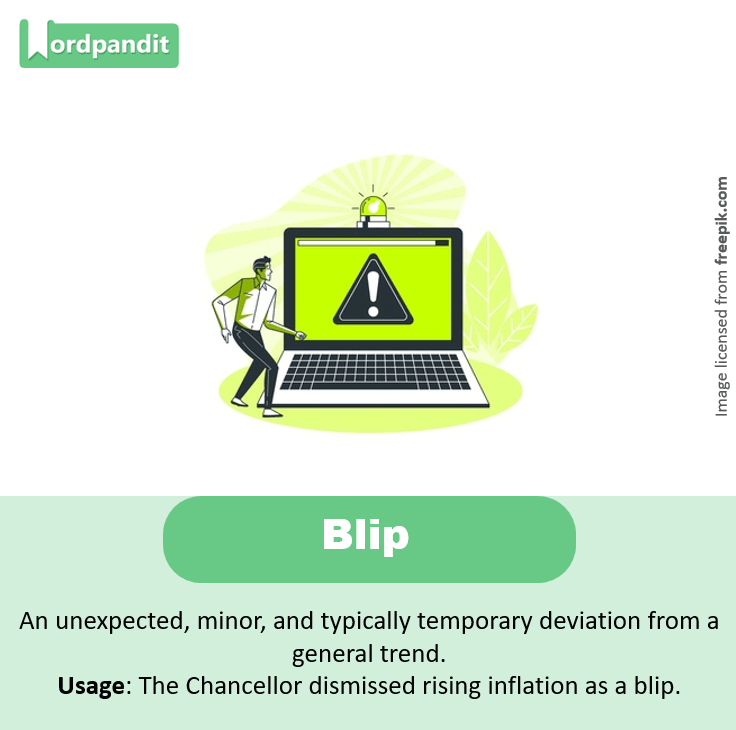 Wordpandit

Image licensed from freepik.com

Blip

An unexpected, minor, and typically temporary deviation from a general trend.
Usage: The Chancellor dismissed rising inflation as a blip.